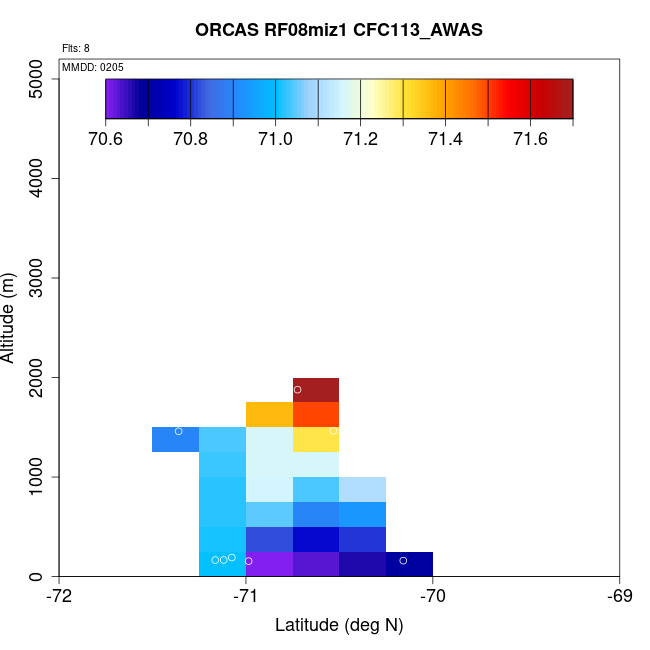 ORCAS RF08miz1 CFC113_AWAS

Flts: 8

MMDD: 0205

70.6
70.8
71.0
71.2
71.4
71.6

Altitude (m)

5000
4000
3000
2000
1000
0

-72
-71
-70
-69

Latitude (deg N)